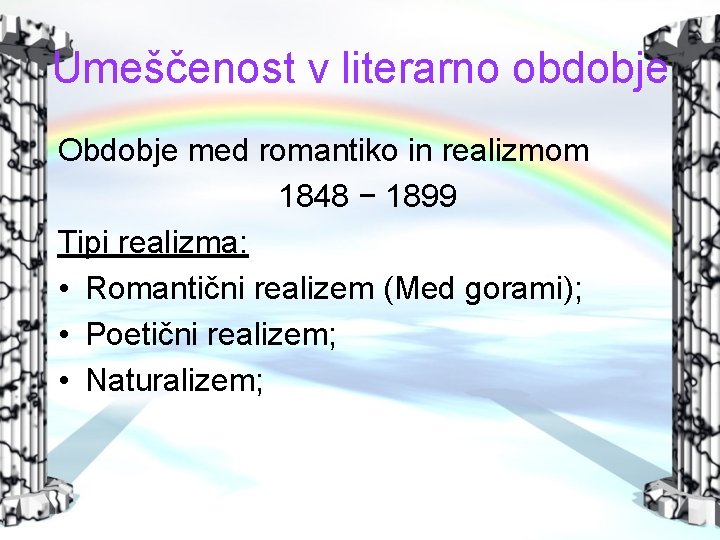 Umeščenost v literarno obdobje

Obdobje med romantiko in realizmom

1848 − 1899

Tipi realizma:

• Romantični realizem (Med gorami);
• Poetični realizem;
• Naturalizem;